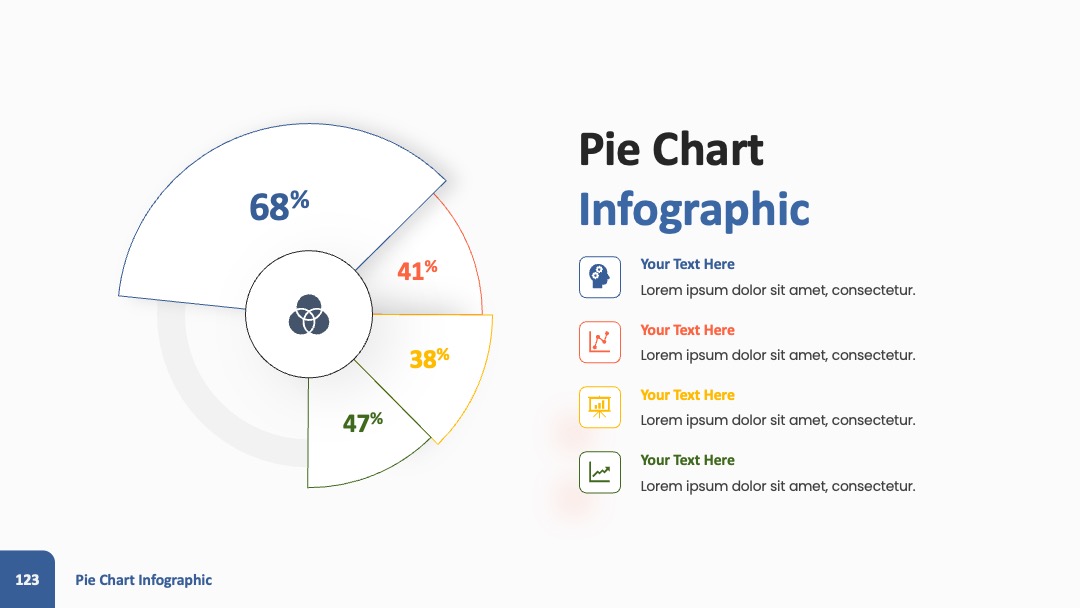 68%

41%

38%

47%

Pie Chart Infographic

Your Text Here
Lorem ipsum dolor sit amet, consectetur.

Your Text Here
Lorem ipsum dolor sit amet, consectetur.

Your Text Here
Lorem ipsum dolor sit amet, consectetur.

Your Text Here
Lorem ipsum dolor sit amet, consectetur.

123 Pie Chart Infographic